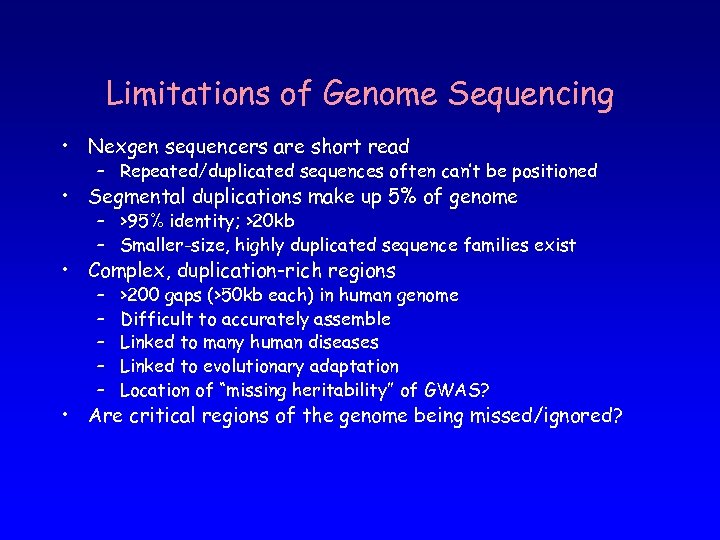 Limitations of Genome Sequencing

• Nexgen sequencers are short read
  – Repeated/duplicated sequences often can't be positioned
• Segmental duplications make up 5% of genome
  – >95% identity; >20kb
  – Smaller-size, highly duplicated sequence families exist
• Complex, duplication-rich regions
  – >200 gaps (>50kb each) in human genome
  – Difficult to accurately assemble
  – Linked to many human diseases
  – Linked to evolutionary adaptation
  – Location of "missing heritability" of GWAS?
• Are critical regions of the genome being missed/ignored?